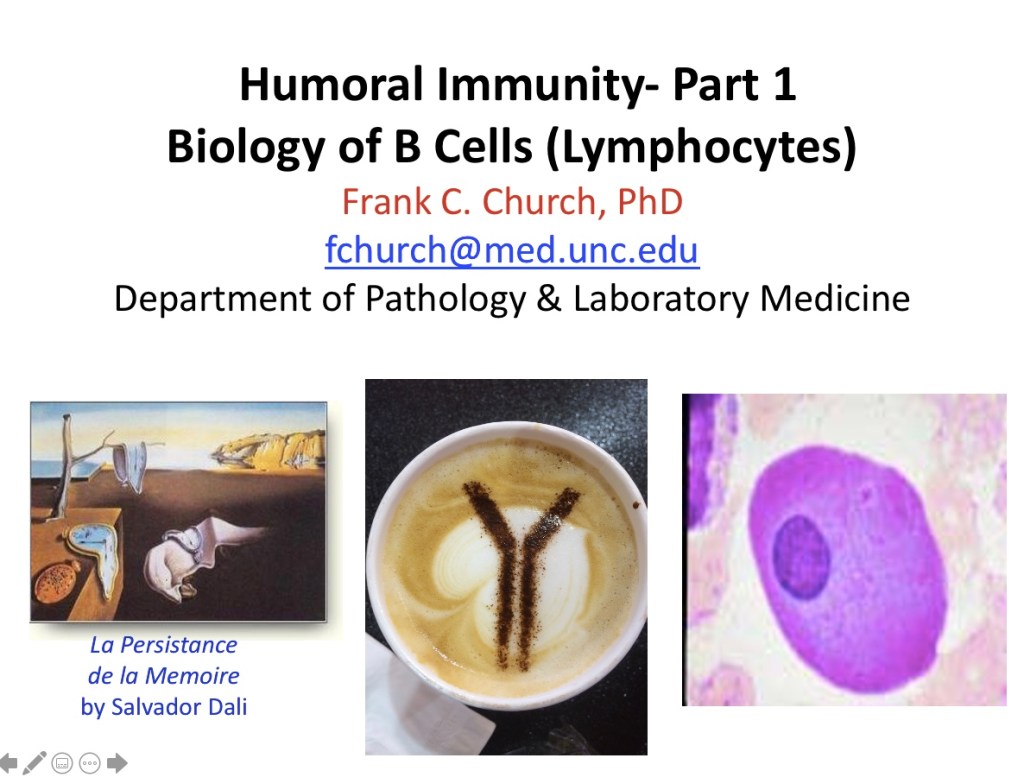 Humoral Immunity- Part 1
Biology of B Cells (Lymphocytes)
Frank C. Church, PhD
fchurch@med.unc.edu
Department of Pathology & Laboratory Medicine

La Persistance de la Memoire by Salvador Dali